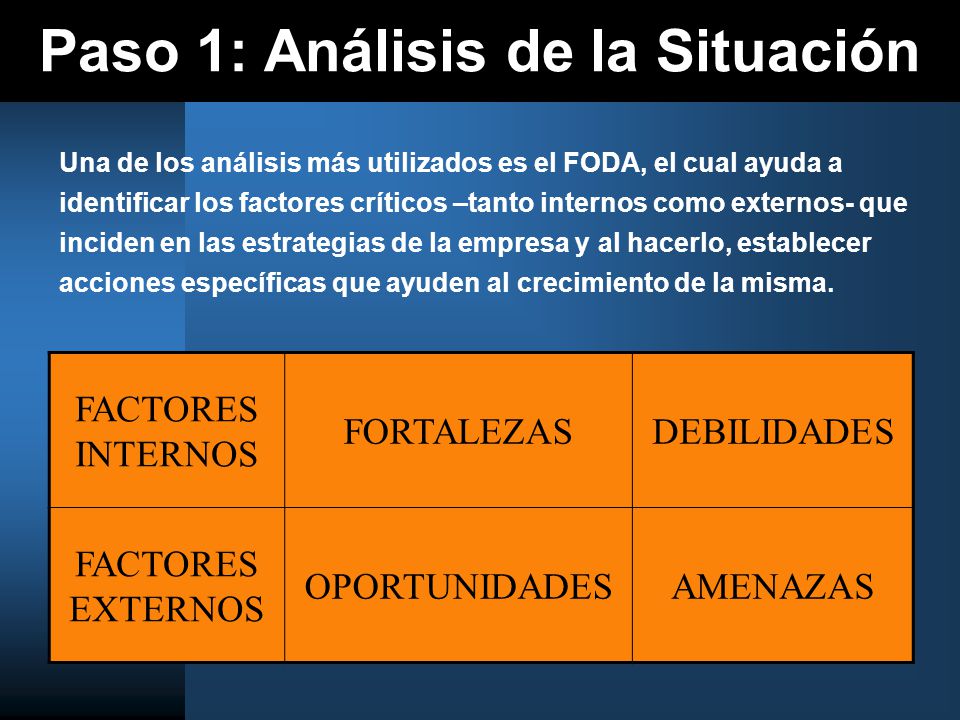 Paso 1: Análisis de la Situación

Una de los análisis más utilizados es el FODA, el cual ayuda a identificar los factores críticos –tanto internos como externos- que inciden en las estrategias de la empresa y al hacerlo, establecer acciones específicas que ayuden al crecimiento de la misma.

| FACTORES INTERNOS | FORTALEZAS | DEBILIDADES |
|---|---|---|
| FACTORES EXTERNOS | OPORTUNIDADES | AMENAZAS |